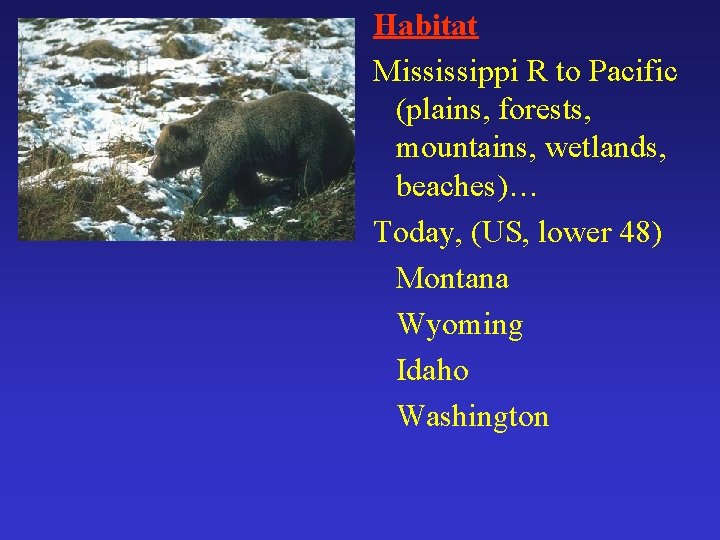 Habitat

Mississippi R to Pacific (plains, forests, mountains, wetlands, beaches)…

Today, (US, lower 48)

Montana

Wyoming

Idaho

Washington